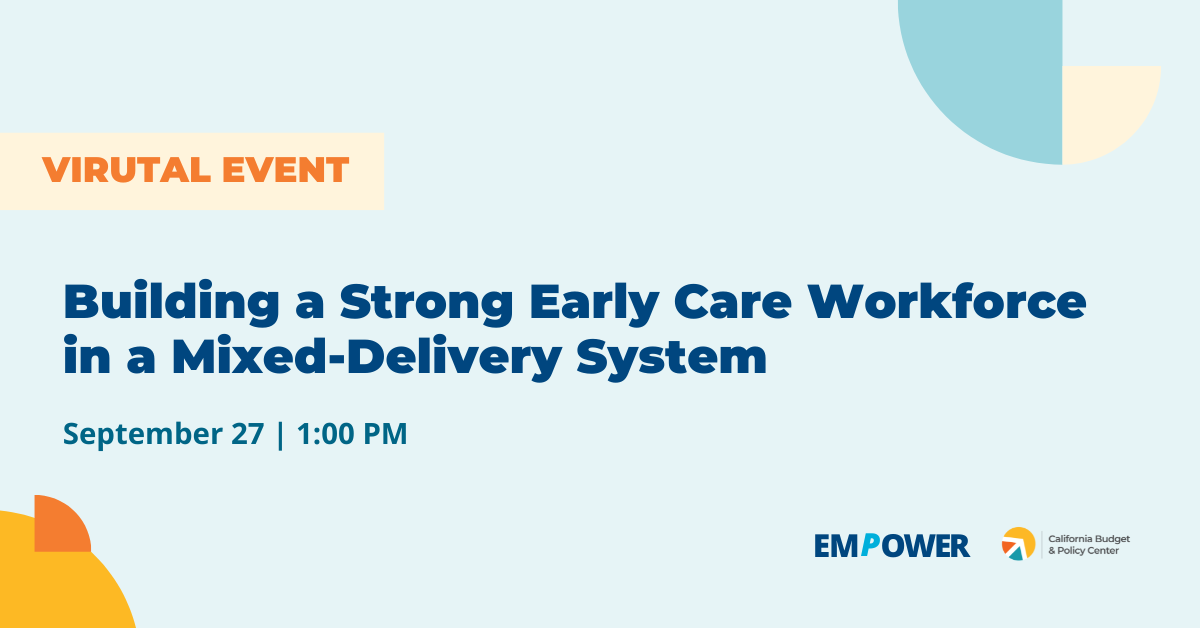 VIRUTAL EVENT

Building a Strong Early Care Workforce in a Mixed-Delivery System

September 27 | 1:00 PM

EMPOWER

California Budget & Policy Center